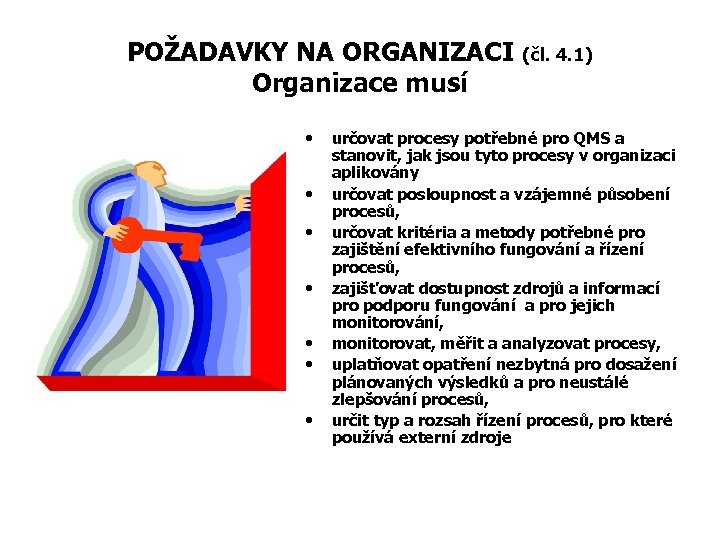 POŽADAVKY NA ORGANIZACI (čl. 4.1)
Organizace musí

• určovat procesy potřebné pro QMS a stanovit, jak jsou tyto procesy v organizaci aplikovány
• určovat posloupnost a vzájemné působení procesů,
• určovat kritéria a metody potřebné pro zajištění efektivního fungování a řízení procesů,
• zajišťovat dostupnost zdrojů a informací pro podporu fungování  a pro jejich monitorování,
• monitorovat, měřit a analyzovat procesy,
• uplatňovat opatření nezbytná pro dosažení plánovaných výsledků a pro neustálé zlepšování procesů,
• určit typ a rozsah řízení procesů, pro které používá externí zdroje